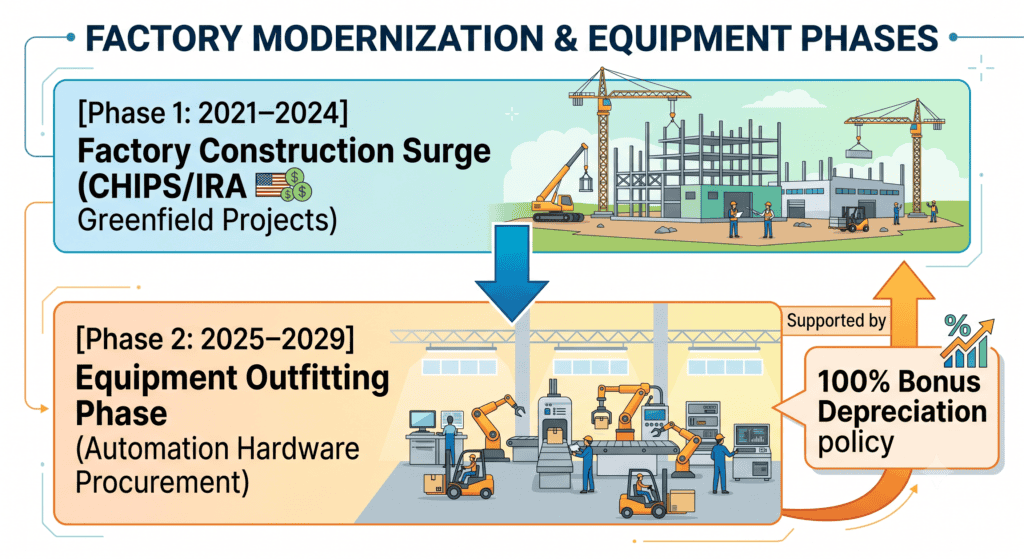 FACTORY MODERNIZATION & EQUIPMENT PHASES

[Phase 1: 2021–2024]
Factory Construction Surge (CHIPS/IRA Greenfield Projects)

[Phase 2: 2025–2029]
Equipment Outfitting Phase
(Automation Hardware Procurement)

Supported by

%

100% Bonus Depreciation policy